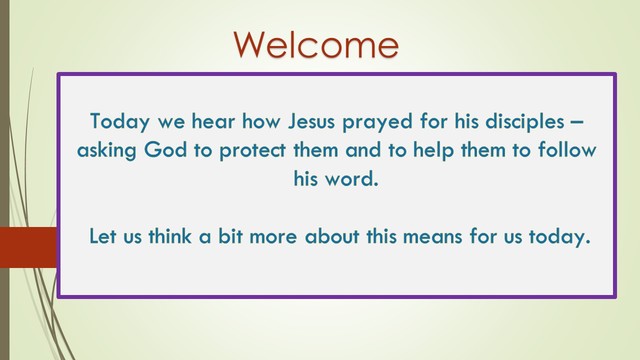 Welcome

Today we hear how Jesus prayed for his disciples – asking God to protect them and to help them to follow his word.

Let us think a bit more about this means for us today.